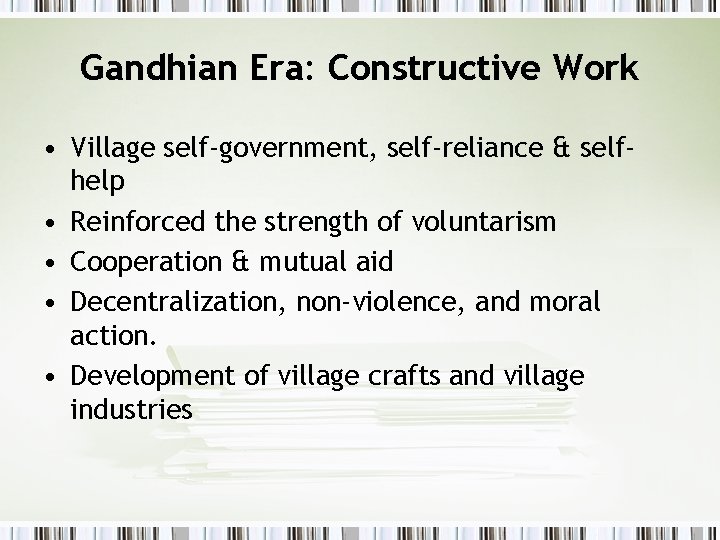 Gandhian Era: Constructive Work

• Village self-government, self-reliance & self-help
• Reinforced the strength of voluntarism
• Cooperation & mutual aid
• Decentralization, non-violence, and moral action.
• Development of village crafts and village industries